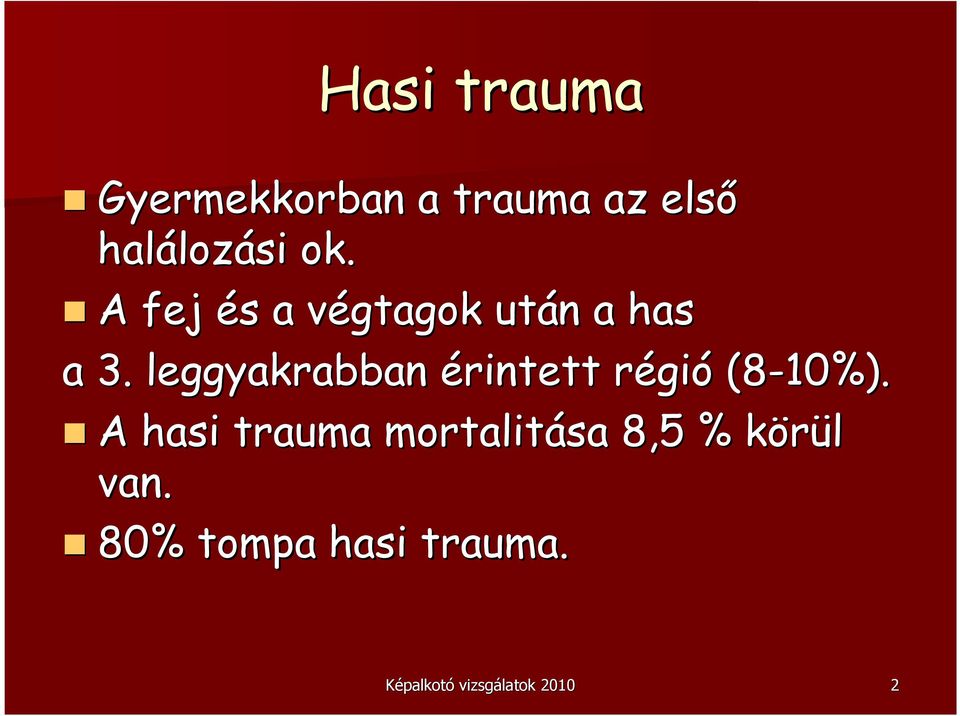 Hasi trauma

Gyermekkorban a trauma az első halálozási ok.

A fej és a végtagok után a has a 3. leggyakrabban érintett régió (8-10%).

A hasi trauma mortalitása 8,5 % körül van.

80% tompa hasi trauma.

Képalkotó vizsgálatok 2010

2